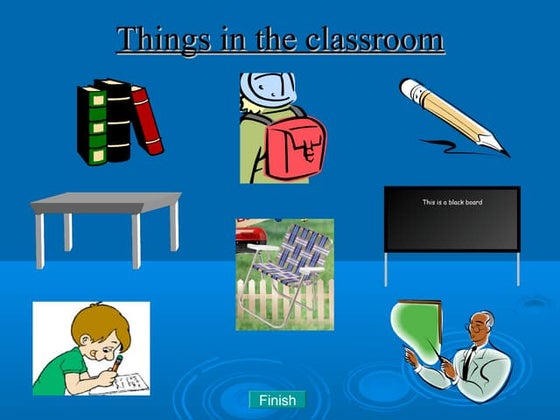 Things in the classroom

This is a black board

Finish